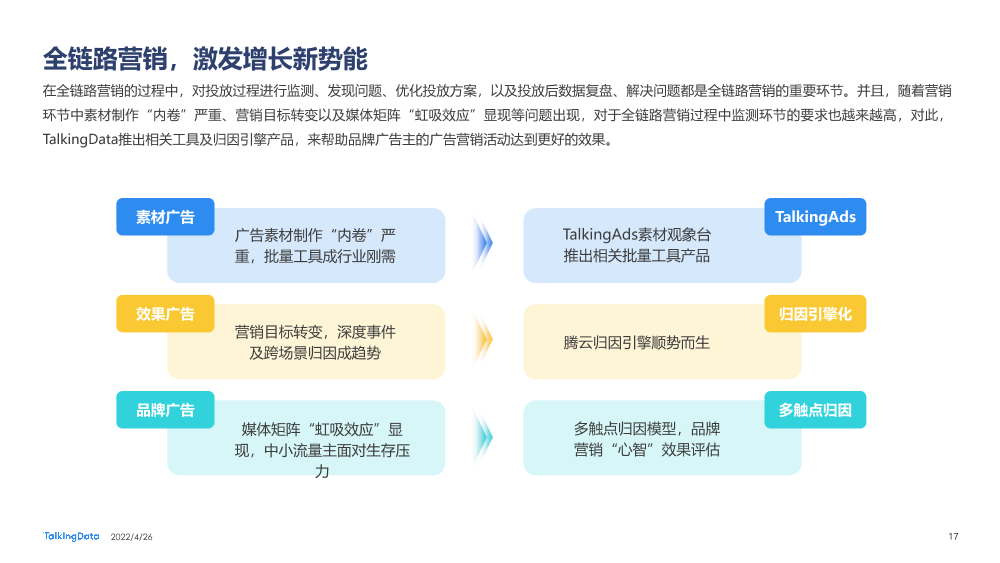 全链路营销，激发增长新势能

在全链路营销的过程中，对投放过程进行监测、发现问题、优化投放方案，以及投放后数据复盘、解决问题都是全链路营销的重要环节。并且，随着营销环节中素材制作“内卷”严重、营销目标转变以及媒体矩阵“虹吸效应”显现等问题出现，对于全链路营销过程中监测环节的要求也越来越高，对此，TalkingData推出相关工具及归因引擎产品，来帮助品牌广告主的广告营销活动达到更好的效果。

素材广告

广告素材制作“内卷”严重，批量工具成行业刚需

TalkingAds

TalkingAds素材观象台推出相关批量工具产品

效果广告

营销目标转变，深度事件及跨场景归因成趋势

归因引擎化

腾云归因引擎顺势而生

品牌广告

媒体矩阵“虹吸效应”显现，中小流量主面对生存压力

多触点归因

多触点归因模型，品牌营销“心智”效果评估

TalkingData 2022/4/26

17